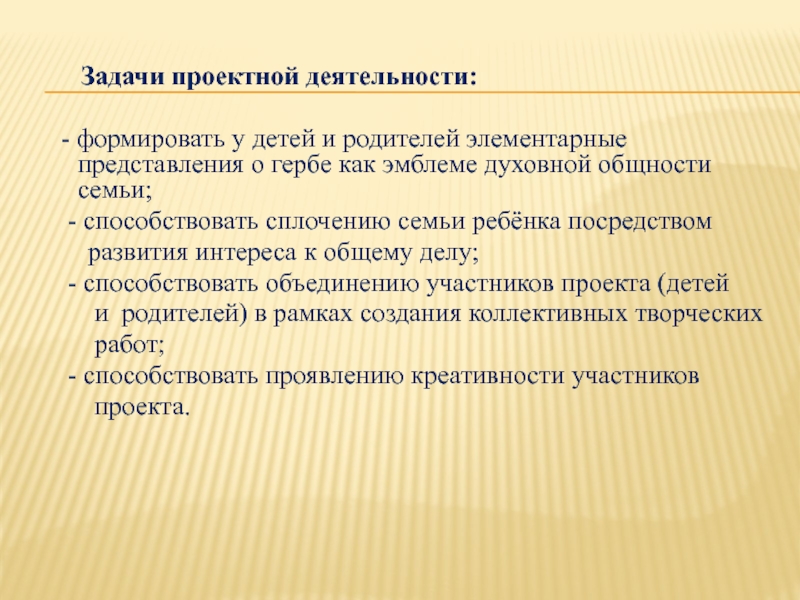 Задачи проектной деятельности:

- формировать у детей и родителей элементарные представления о гербе как эмблеме духовной общности семьи;

- способствовать сплочению семьи ребёнка посредством развития интереса к общему делу;

- способствовать объединению участников проекта (детей и родителей) в рамках создания коллективных творческих работ;

- способствовать проявлению креативности участников проекта.